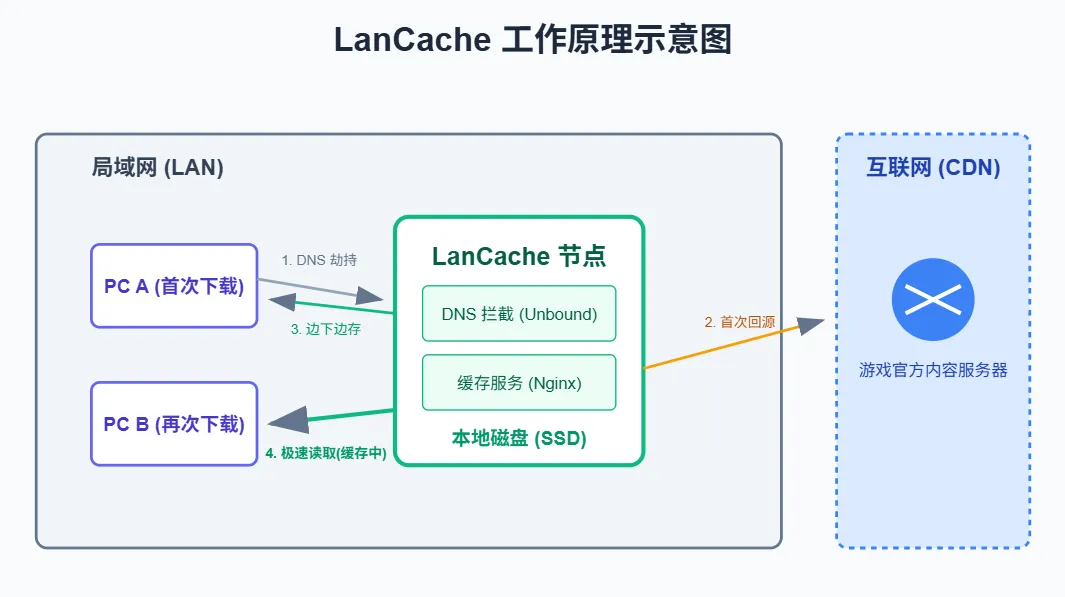 LanCache 工作原理示意图

局域网 (LAN)

PC A (首次下载)

1. DNS 劫持

3. 边下边存

PC B (再次下载)

4. 极速读取(缓存中)

LanCache 节点

DNS 拦截 (Unbound)

缓存服务 (Nginx)

本地磁盘 (SSD)

2. 首次回源

互联网 (CDN)

游戏官方内容服务器